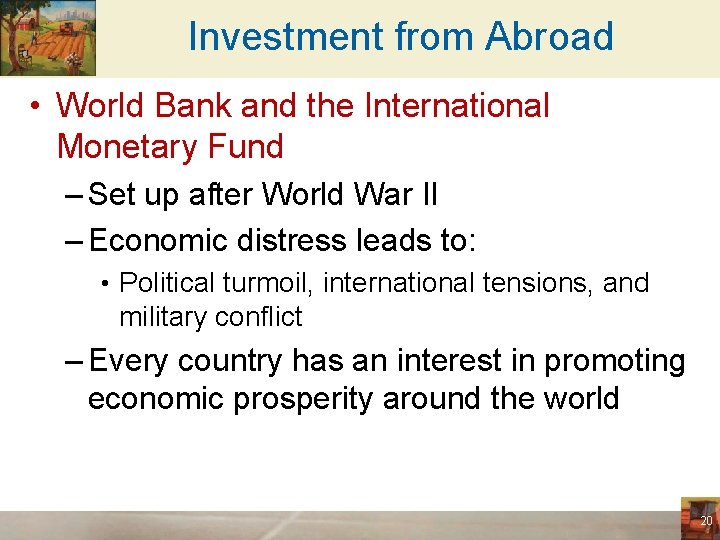 Investment from Abroad

• World Bank and the International Monetary Fund

– Set up after World War II

– Economic distress leads to:

• Political turmoil, international tensions, and military conflict

– Every country has an interest in promoting economic prosperity around the world

20